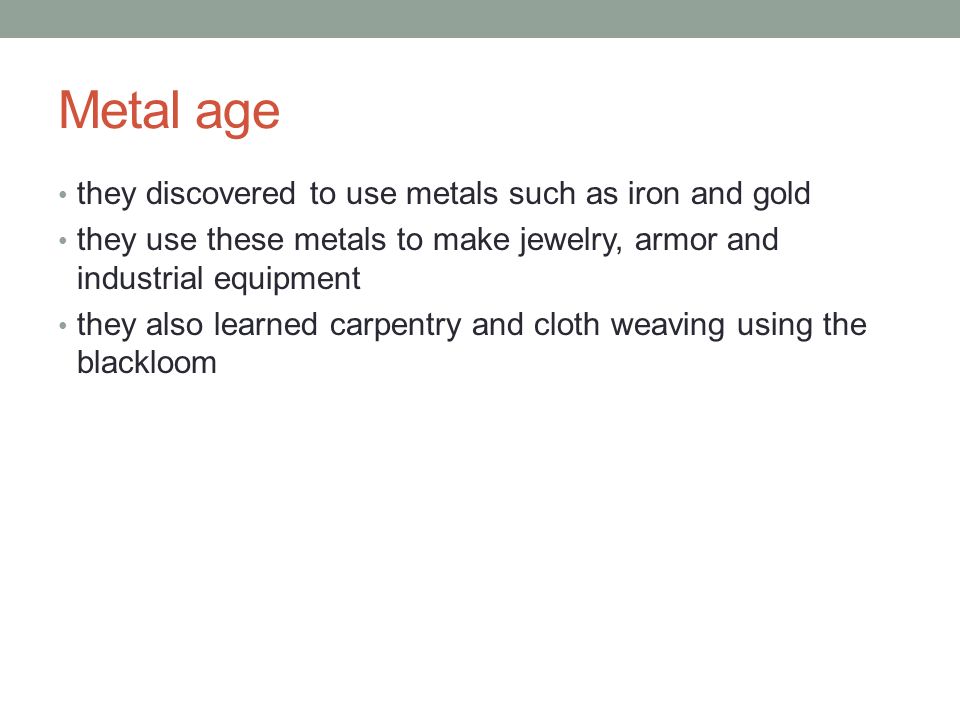 Metal age

• they discovered to use metals such as iron and gold
• they use these metals to make jewelry, armor and industrial equipment
• they also learned carpentry and cloth weaving using the blackloom